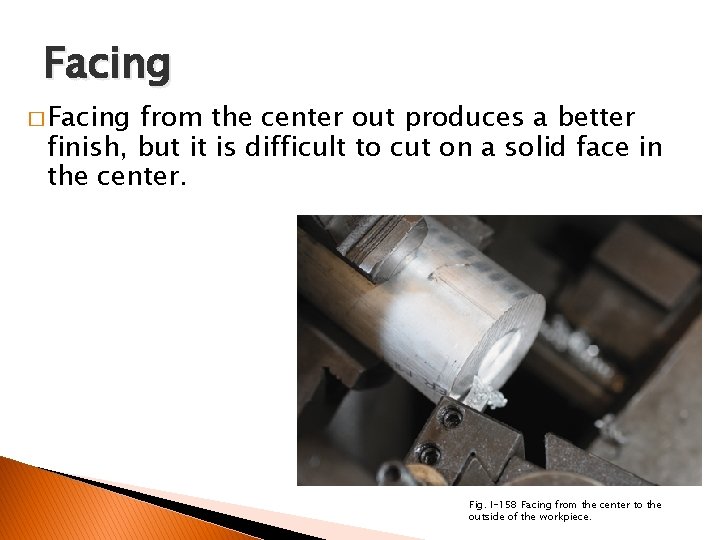 Facing

□ Facing from the center out produces a better finish, but it is difficult to cut on a solid face in the center.

Fig. I-158 Facing from the center to the outside of the workpiece.